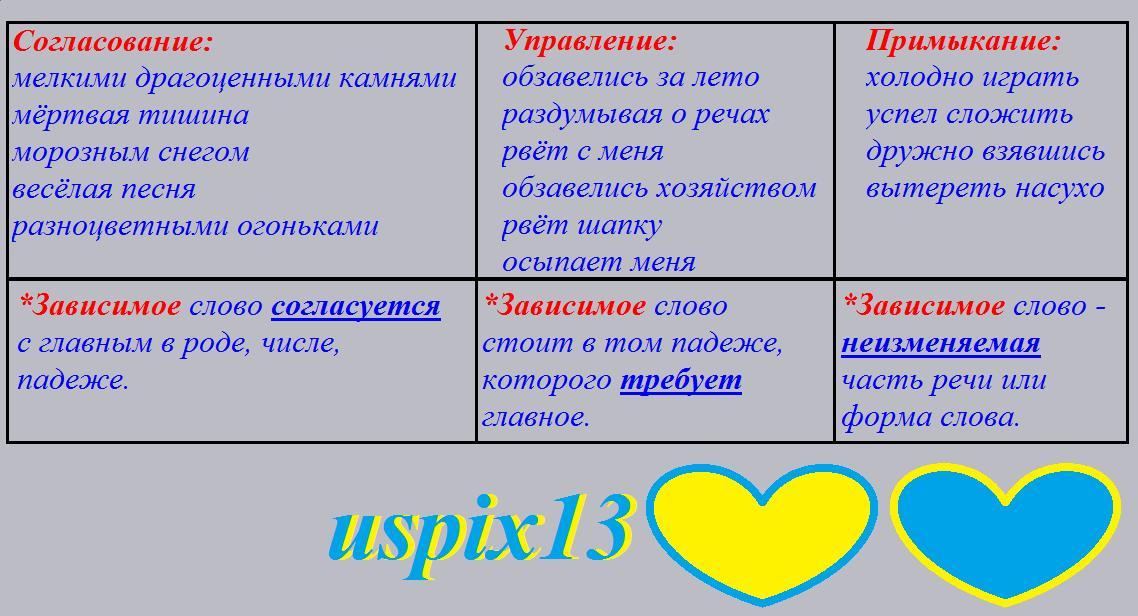 | Согласование: мелкими драгоценными камнями мёртвая тишина морозным снегом весёлая песня разноцветными огоньками | Управление: обзавелись за лето раздумывая о речах рвёт с меня обзавелись хозяйством рвёт шапку осыпает меня | Примыкание: холодно играть успел сложить дружно взявшись вытереть насухо |
|---|---|---|
| *Зависимое слово согласуется с главным в роде, числе, падеже. | *Зависимое слово стоит в том падеже, которого требует главное. | *Зависимое слово - неизменяемая часть речи или форма слова. |

uspix13